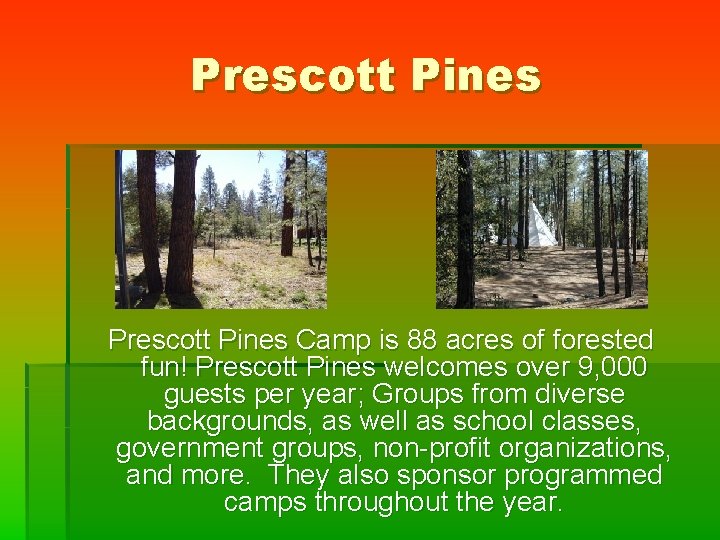 Prescott Pines

Prescott Pines Camp is 88 acres of forested fun! Prescott Pines welcomes over 9,000 guests per year; Groups from diverse backgrounds, as well as school classes, government groups, non-profit organizations, and more.  They also sponsor programmed camps throughout the year.